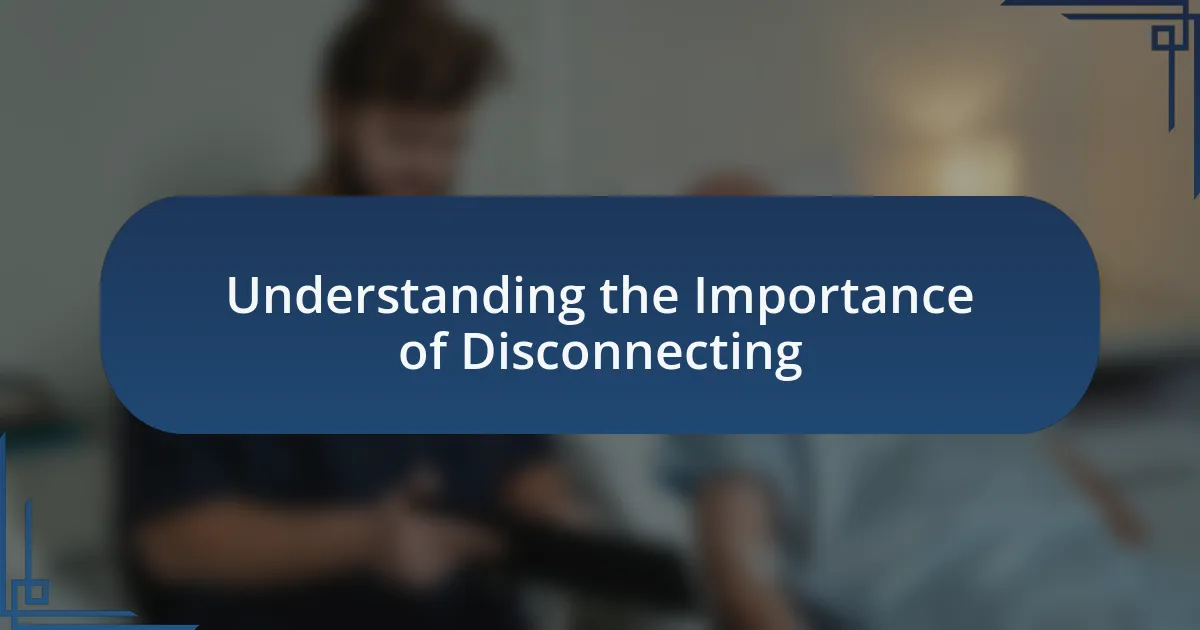 Understanding the Importance of Disconnecting